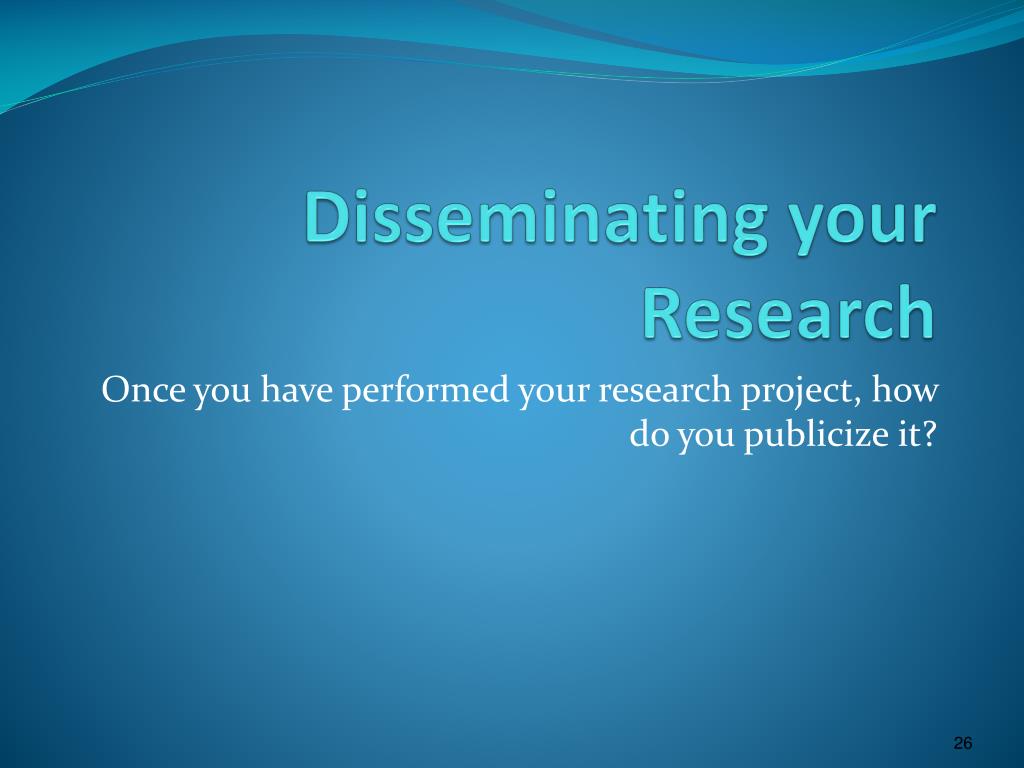 Disseminating your Research

Once you have performed your research project, how do you publicize it?

26